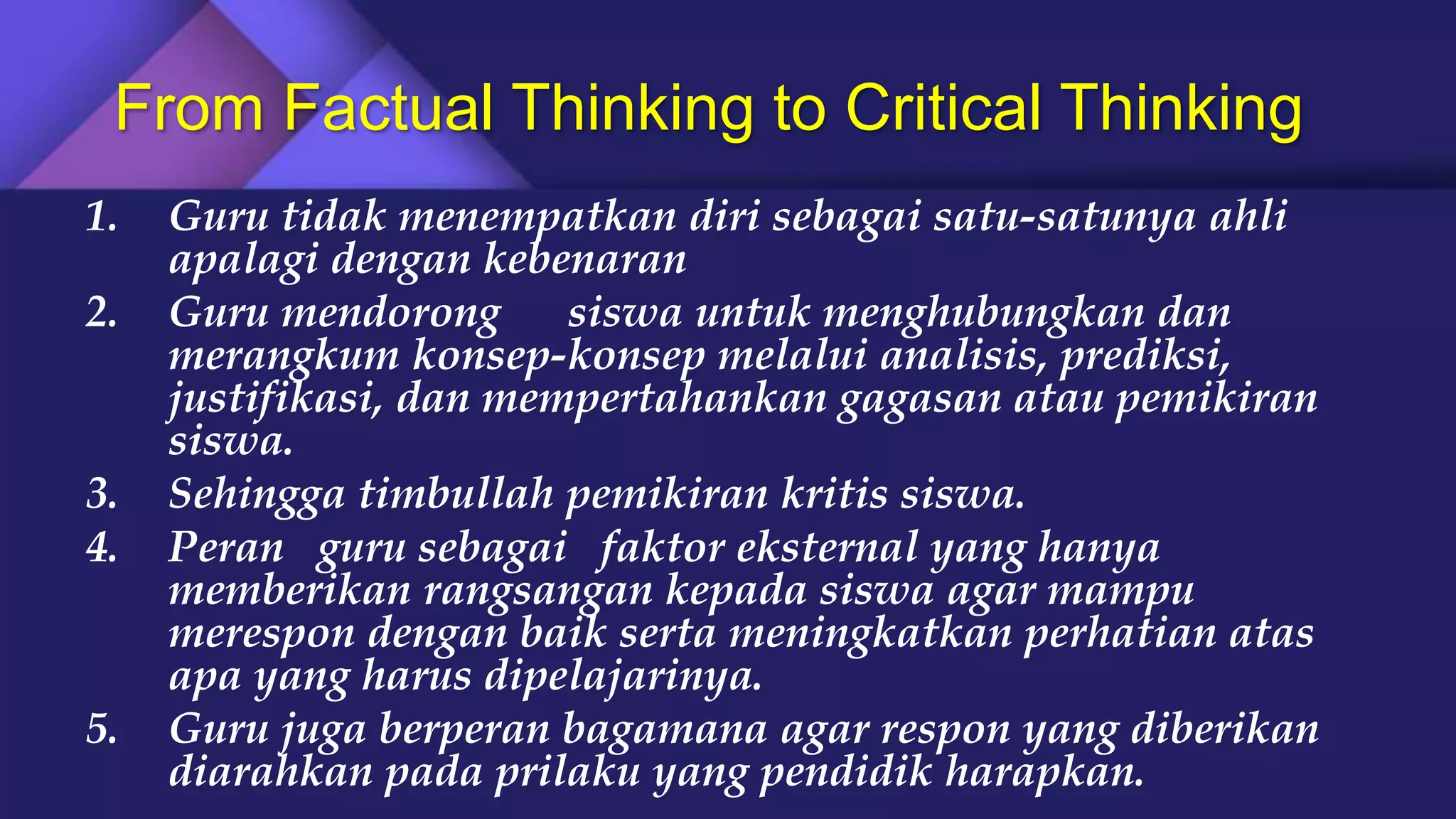 From Factual Thinking to Critical Thinking

1. Guru tidak menempatkan diri sebagai satu-satunya ahli apalagi dengan kebenaran
2. Guru mendorong siswa untuk menghubungkan dan merangkum konsep-konsep melalui analisis, prediksi, justifikasi, dan mempertahankan gagasan atau pemikiran siswa.
3. Sehingga timbullah pemikiran kritis siswa.
4. Peran guru sebagai faktor eksternal yang hanya memberikan rangsangan kepada siswa agar mampu merespon dengan baik serta meningkatkan perhatian atas apa yang harus dipelajarinya.
5. Guru juga berperan bagamana agar respon yang diberikan diarahkan pada prilaku yang pendidik harapkan.